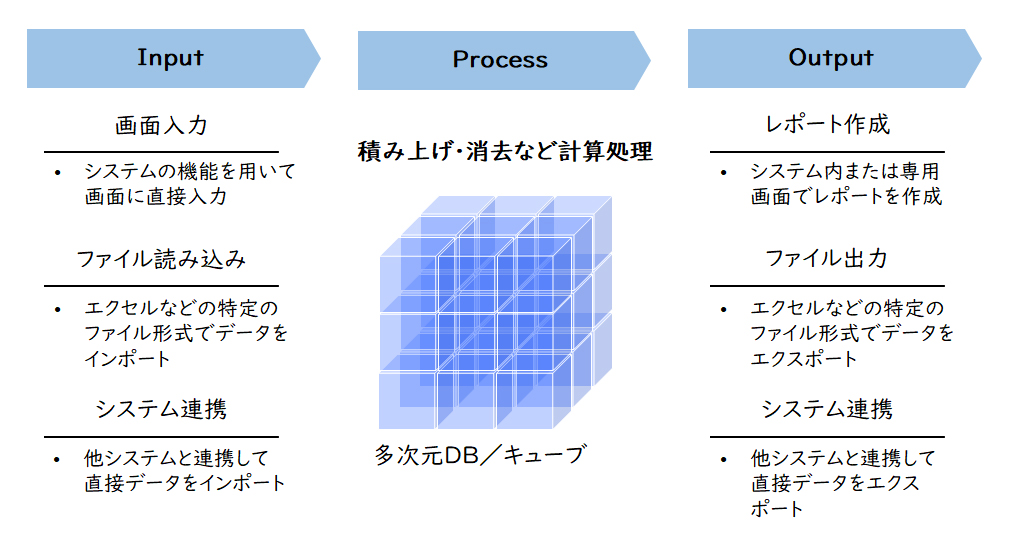 Input

画面入力

• システムの機能を用いて画面に直接入力

ファイル読み込み

• エクセルなどの特定のファイル形式でデータをインポート

システム連携

• 他システムと連携して直接データをインポート

Process

積み上げ･消去など計算処理

多次元DB／キューブ

Output

レポート作成

• システム内または専用画面でレポートを作成

ファイル出力

• エクセルなどの特定のファイル形式でデータをエクスポート

システム連携

• 他システムと連携して直接データをエクスポート